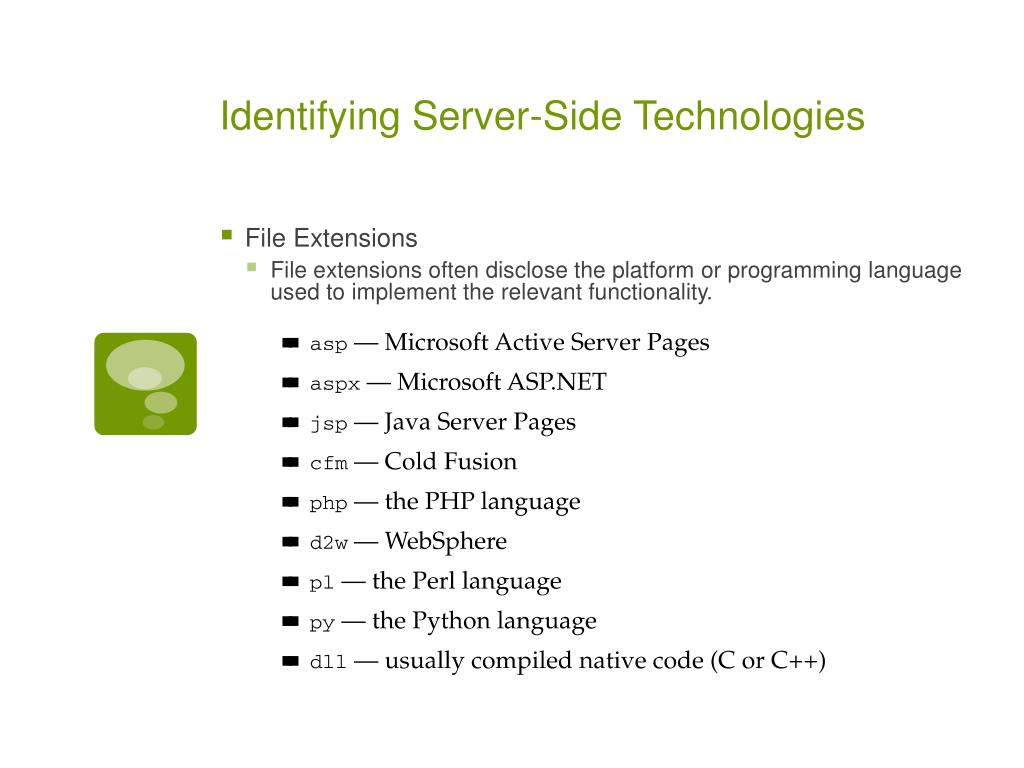 Identifying Server-Side Technologies

File Extensions

File extensions often disclose the platform or programming language used to implement the relevant functionality.

asp — Microsoft Active Server Pages

aspx — Microsoft ASP.NET

jsp — Java Server Pages

cfm — Cold Fusion

php — the PHP language

d2w — WebSphere

pl — the Perl language

py — the Python language

dll — usually compiled native code (C or C++)